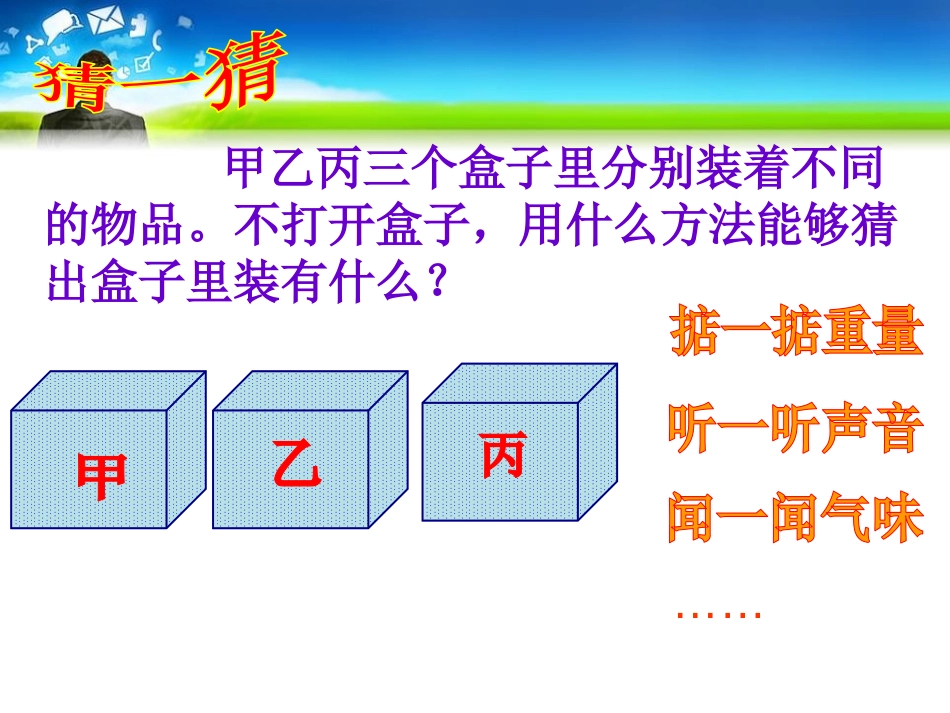 猜一猜

甲乙丙三个盒子里分别装着不同的物品。不打开盒子，用什么方法能够猜出盒子里装有什么？

甲

乙

丙

掂一掂重量

听一听声音

闻一闻气味

……